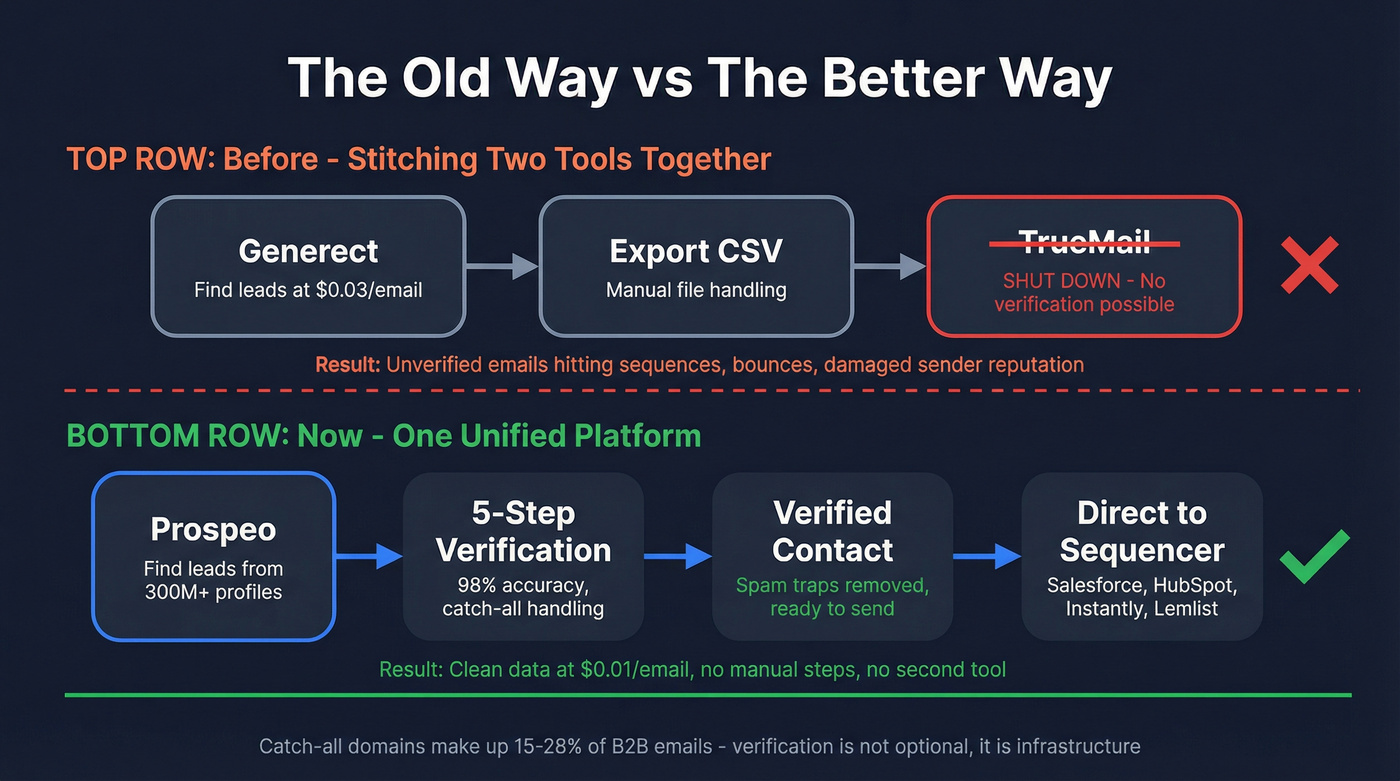 The Old Way vs The Better Way

TOP ROW: Before - Stitching Two Tools Together

Generect
Find leads at \$0.03/email

Export CSV
Manual file handling

TrueMail
SHUT DOWN - No verification possible

Result: Unverified emails hitting sequences, bounces, damaged sender reputation

BOTTOM ROW: Now - One Unified Platform

Prospeo
Find leads from 300M+ profiles

5-Step Verification
98% accuracy, catch-all handling

Verified Contact
Spam traps removed, ready to send

Direct to Sequencer
Salesforce, HubSpot, Instantly, Lemlist

Result: Clean data at \$0.01/email, no manual steps, no second tool

Catch-all domains make up 15-28% of B2B emails - verification is not optional, it is infrastructure